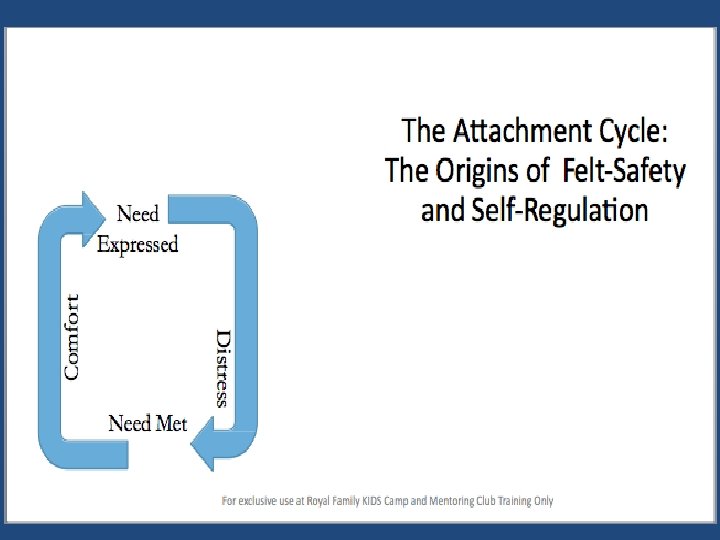 The Attachment Cycle: The Origins of Felt-Safety and Self-Regulation

Need Expressed

Distress

Need Met

Comfort

For exclusive use at Royal Family KIDS Camp and Mentoring Club Training Only